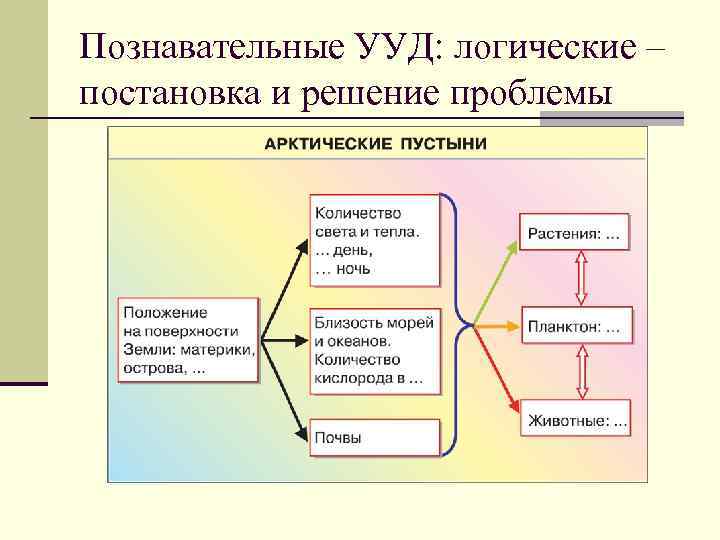 Познавательные УУД: логические – постановка и решение проблемы

АРКТИЧЕСКИЕ ПУСТЫНИ

Положение на поверхности Земли: материки, острова, ...

Количество света и тепла. ... день, ... ночь

Близость морей и океанов. Количество кислорода в ...

Почвы

Растения: ...

Планктон: ...

Животные: ...